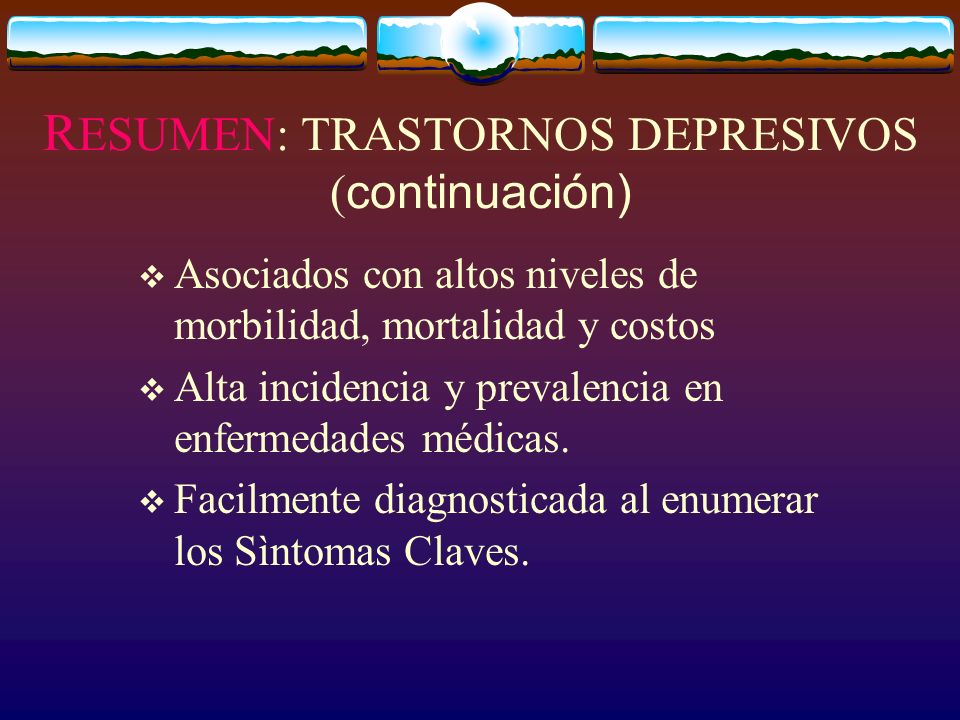 RESUMEN: TRASTORNOS DEPRESIVOS (continuación)

❖ Asociados con altos niveles de morbilidad, mortalidad y costos

❖ Alta incidencia y prevalencia en enfermedades médicas.

❖ Facilmente diagnosticada al enumerar los Sìntomas Claves.